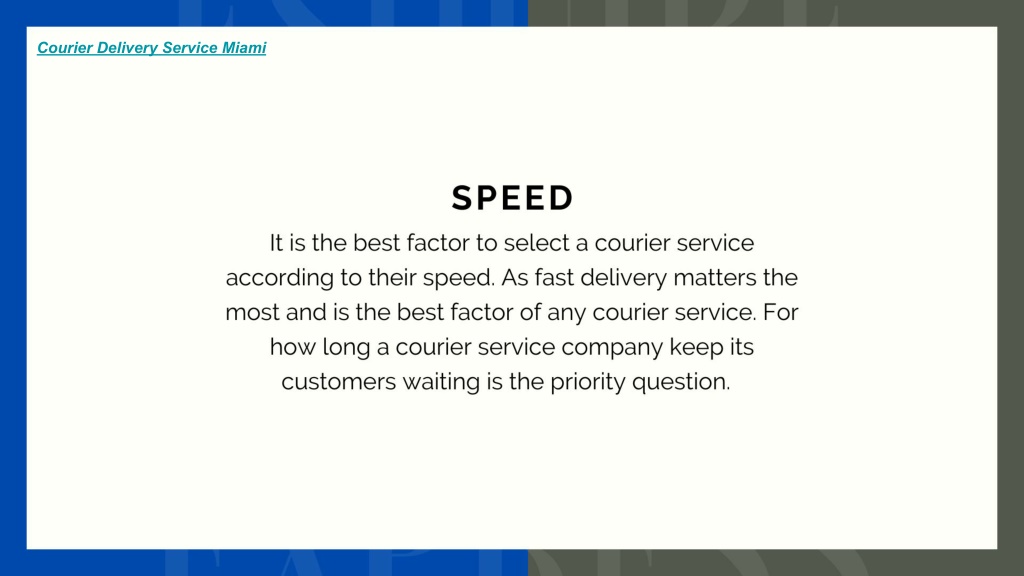 Courier Delivery Service Miami

SPEED

It is the best factor to select a courier service according to their speed. As fast delivery matters the most and is the best factor of any courier service. For how long a courier service company keep its customers waiting is the priority question.